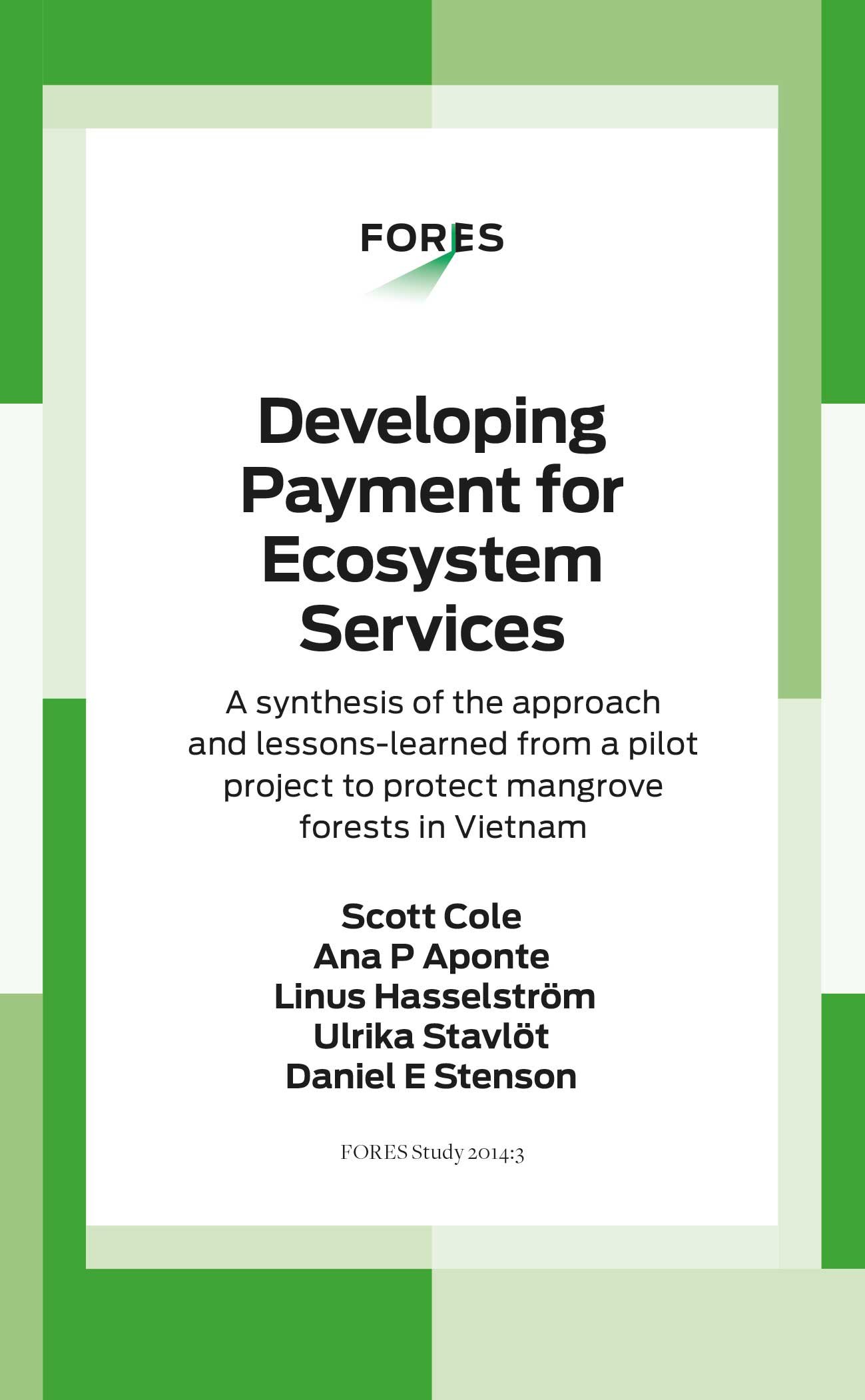 FORES

Developing Payment for Ecosystem Services

A synthesis of the approach and lessons-learned from a pilot project to protect mangrove forests in Vietnam

Scott Cole
Ana P Aponte
Linus Hasselström
Ulrika Stavlöt
Daniel E Stenson

FORES Study 2014:3